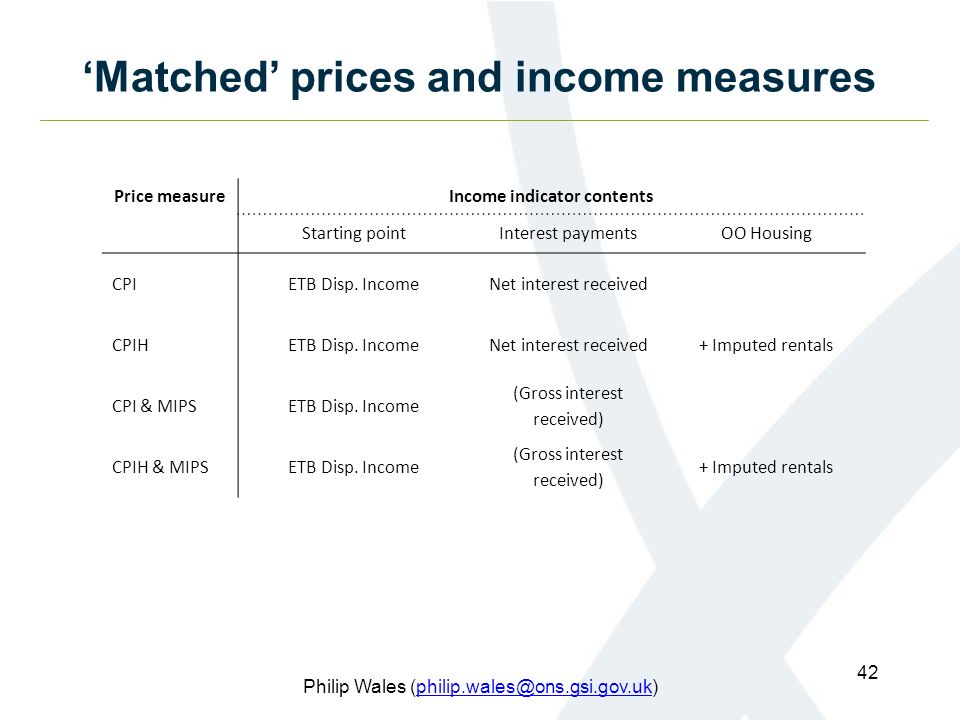 ‘Matched’ prices and income measures

| Price measure | Income indicator contents | | |
|---|---|---|---|
| | Starting point | Interest payments | OO Housing |
| CPI | ETB Disp. Income | Net interest received | |
| CPIH | ETB Disp. Income | Net interest received | + Imputed rentals |
| CPI & MIPS | ETB Disp. Income | (Gross interest received) | |
| CPIH & MIPS | ETB Disp. Income | (Gross interest received) | + Imputed rentals |

Philip Wales (philip.wales@ons.gsi.gov.uk)

42